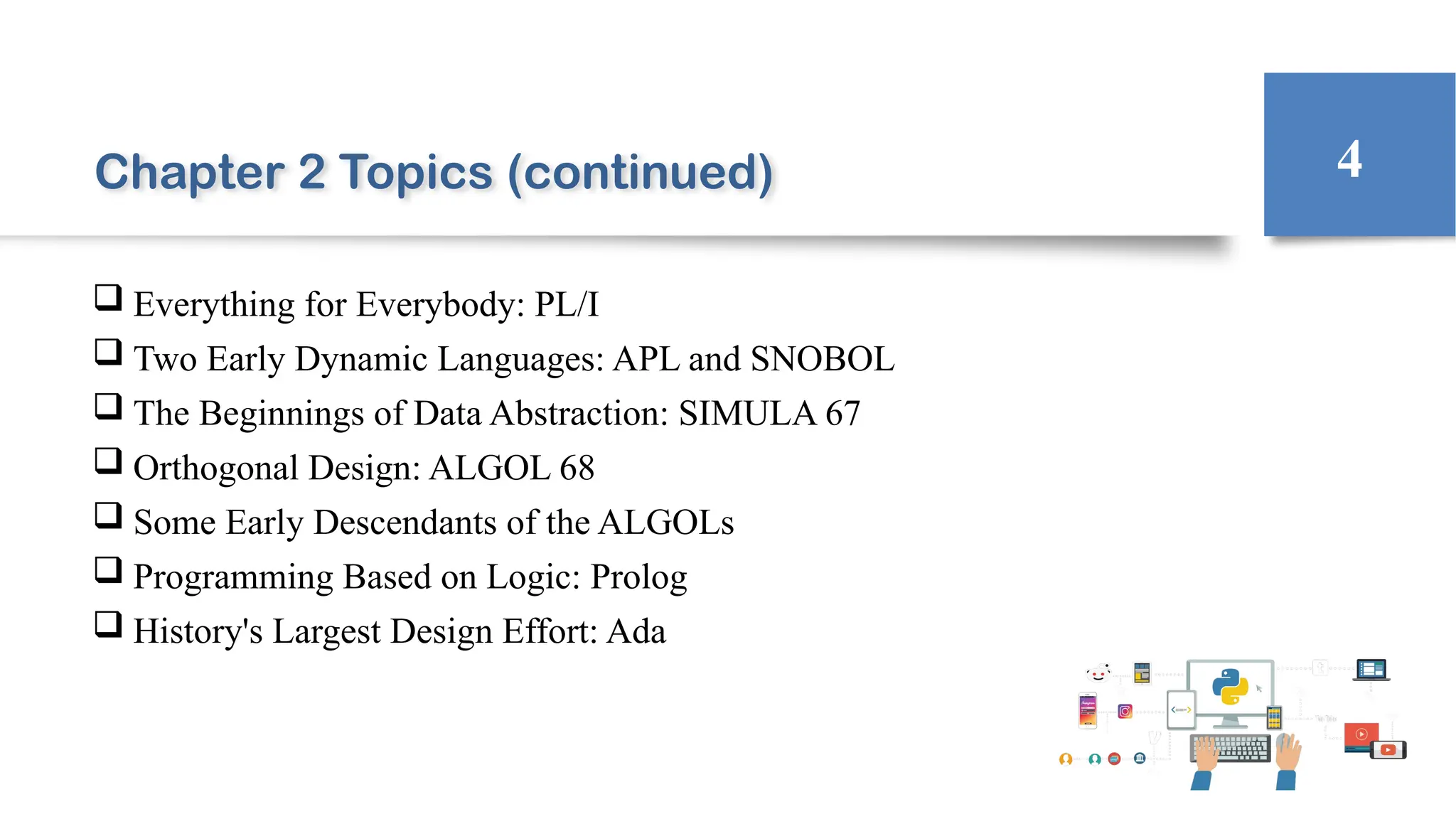 Chapter 2 Topics (continued)

4

❑ Everything for Everybody: PL/I
❑ Two Early Dynamic Languages: APL and SNOBOL
❑ The Beginnings of Data Abstraction: SIMULA 67
❑ Orthogonal Design: ALGOL 68
❑ Some Early Descendants of the ALGOLs
❑ Programming Based on Logic: Prolog
❑ History's Largest Design Effort: Ada